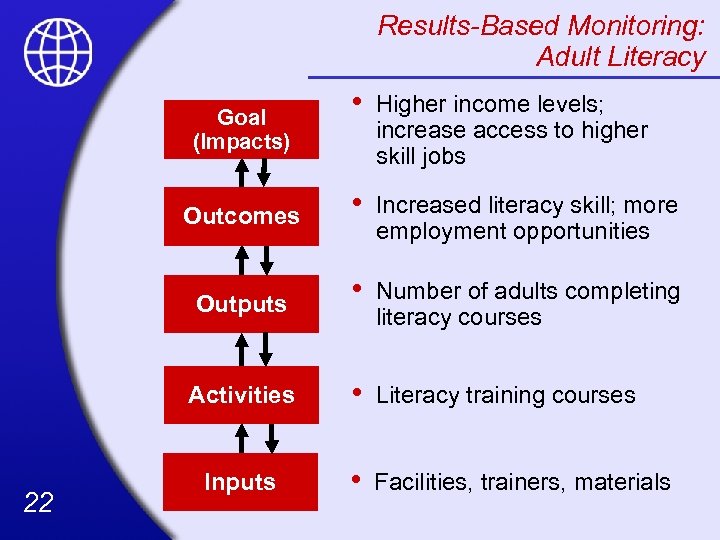 Results-Based Monitoring: Adult Literacy

Goal (Impacts)

• Higher income levels; increase access to higher skill jobs

Outcomes

• Increased literacy skill; more employment opportunities

Outputs

• Number of adults completing literacy courses

Activities

• Literacy training courses

Inputs

• Facilities, trainers, materials

22